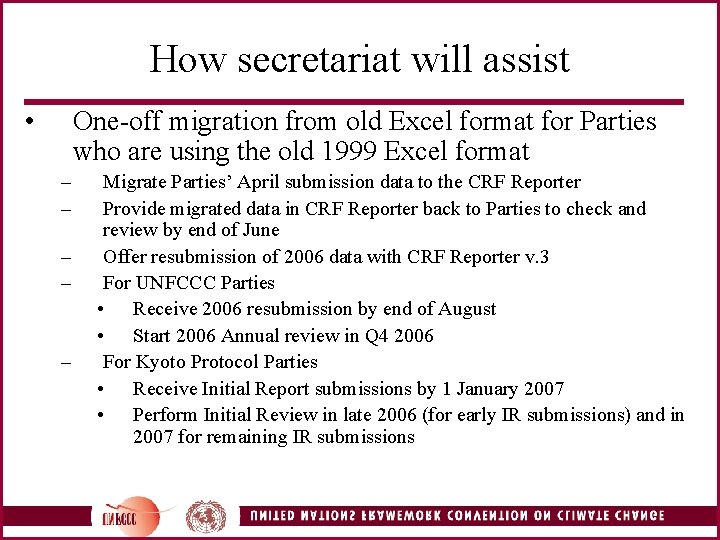 How secretariat will assist

• One-off migration from old Excel format for Parties who are using the old 1999 Excel format
– Migrate Parties' April submission data to the CRF Reporter
– Provide migrated data in CRF Reporter back to Parties to check and review by end of June
– Offer resubmission of 2006 data with CRF Reporter v.3
– For UNFCCC Parties
• Receive 2006 resubmission by end of August
• Start 2006 Annual review in Q4 2006
– For Kyoto Protocol Parties
• Receive Initial Report submissions by 1 January 2007
• Perform Initial Review in late 2006 (for early IR submissions) and in 2007 for remaining IR submissions

UNFCCC

UNITED NATIONS FRAMEWORK CONVENTION ON CLIMATE CHANGE